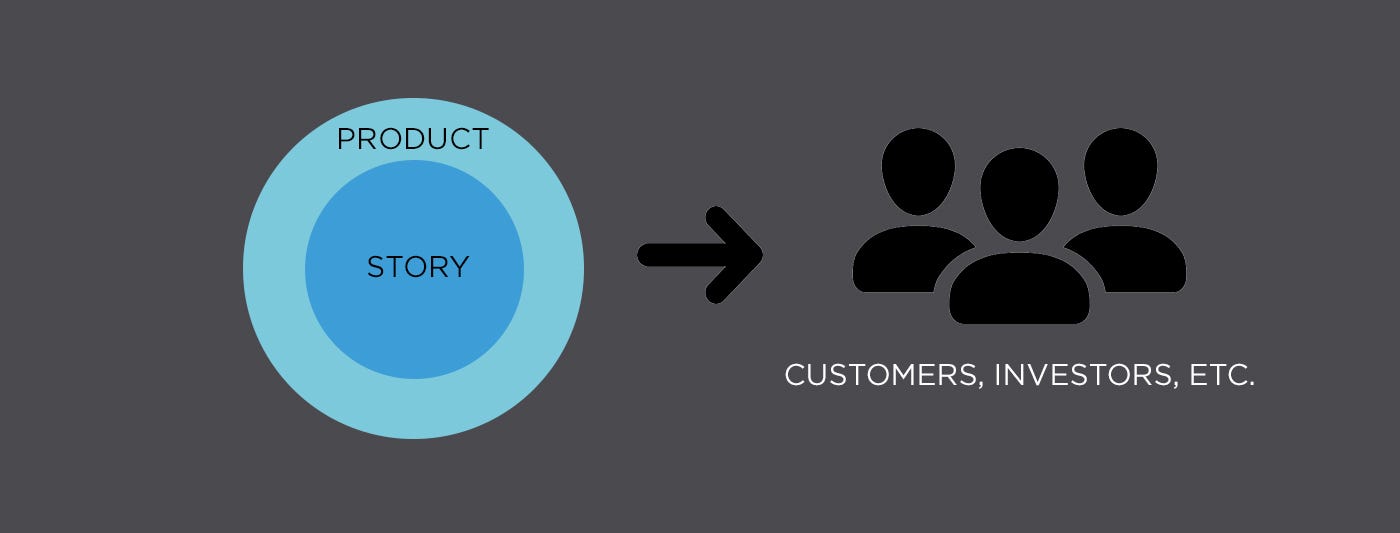 PRODUCT
STORY
CUSTOMERS, INVESTORS, ETC.